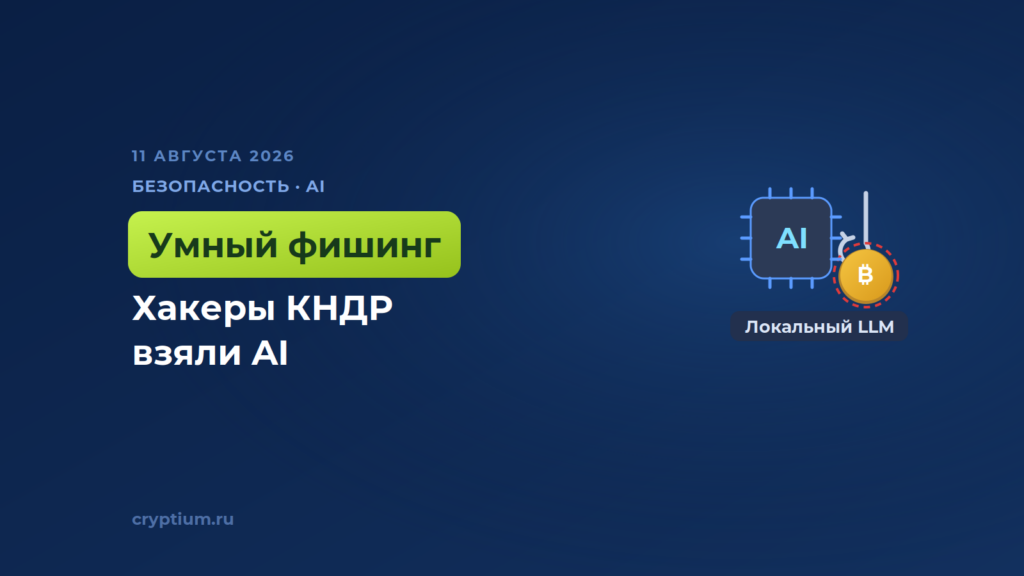 11 АВГУСТА 2026

БЕЗОПАСНОСТЬ · AI

Умный фишинг

Хакеры КНДР взяли AI

AI

₿

Локальный LLM

cryptium.ru